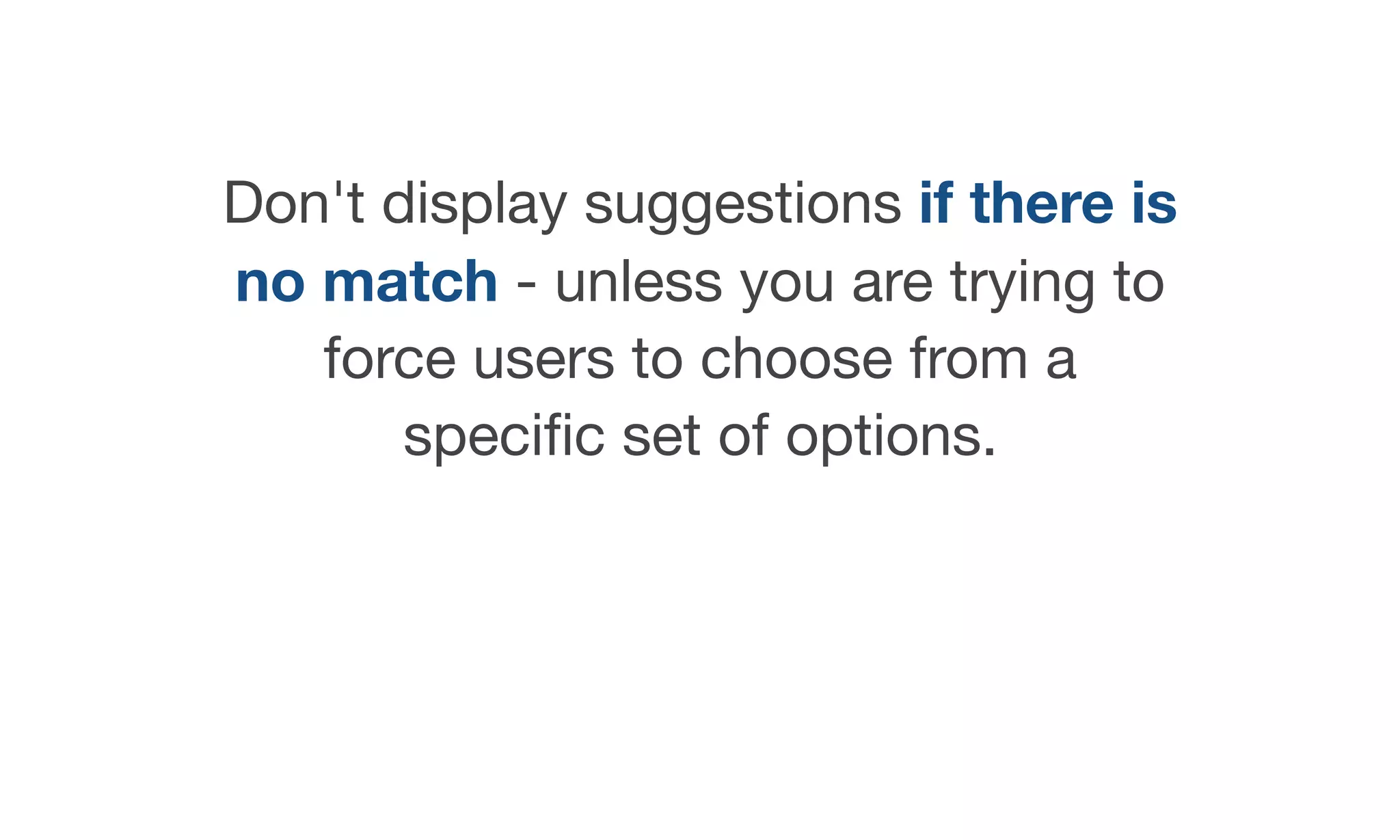 Don't display suggestions if there is no match - unless you are trying to force users to choose from a specific set of options.